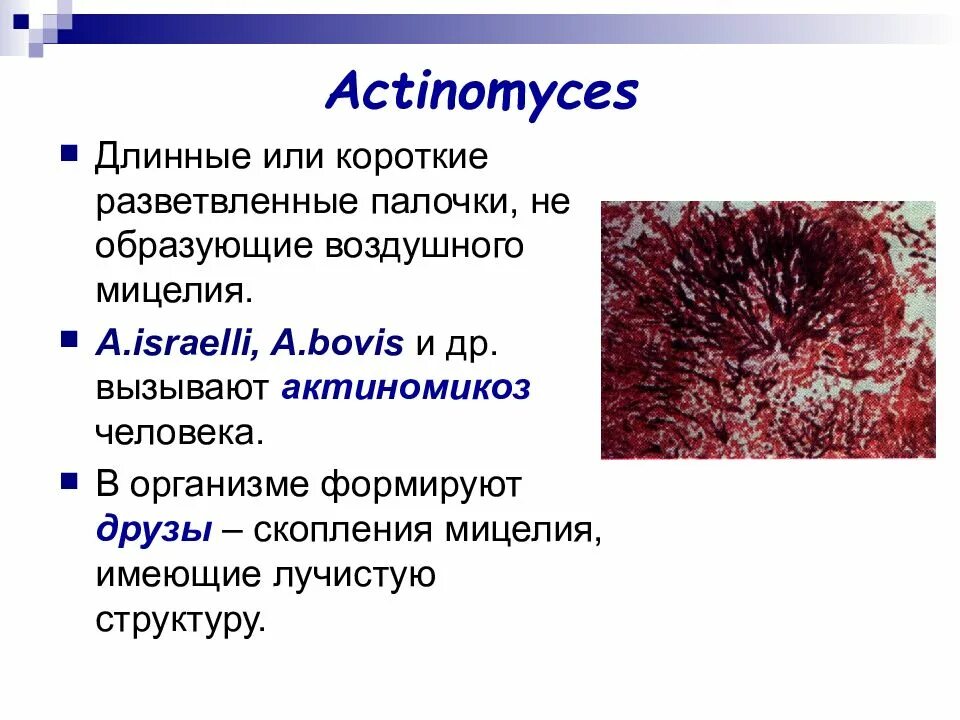 Actinomyces

Длинные или короткие разветвленные палочки, не образующие воздушного мицелия.

A.israelli, A.bovis и др. вызывают актиномикоз человека.

В организме формируют друзы – скопления мицелия, имеющие лучистую структуру.